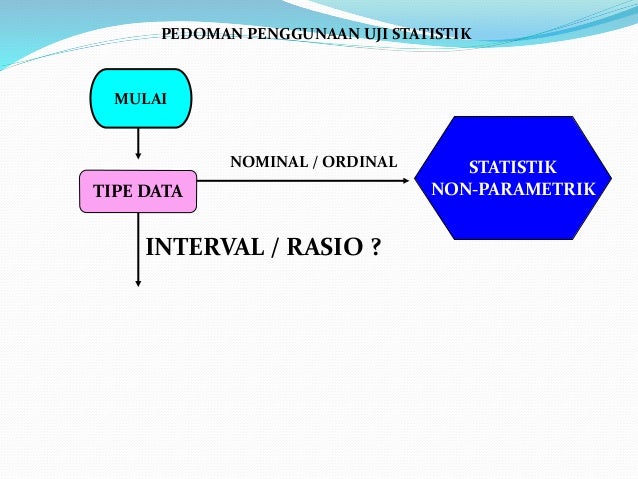 PEDOMAN PENGGUNAAN UJI STATISTIK

MULAI

TIPE DATA

NOMINAL / ORDINAL

STATISTIK
NON-PARAMETRIK

INTERVAL / RASIO ?